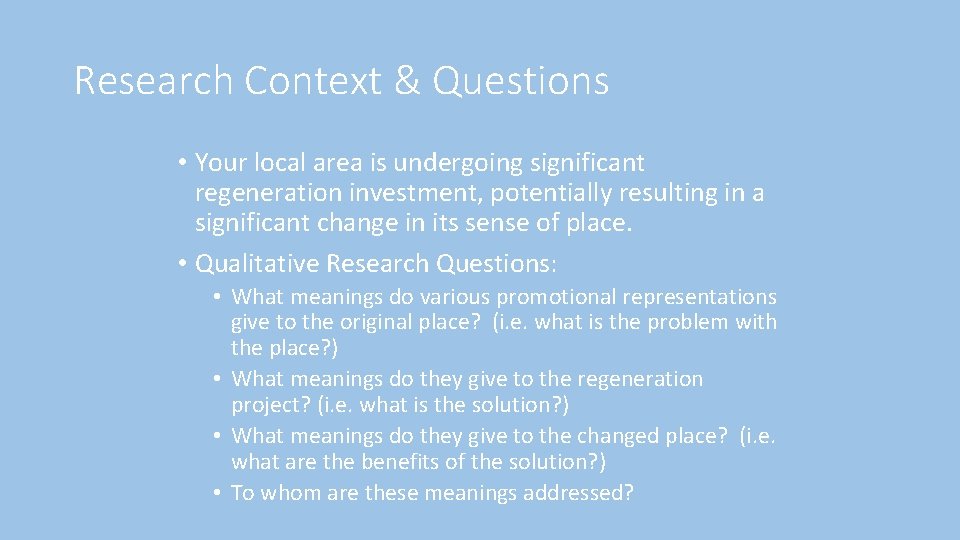 Research Context & Questions

• Your local area is undergoing significant regeneration investment, potentially resulting in a significant change in its sense of place.

• Qualitative Research Questions:

• What meanings do various promotional representations give to the original place? (i.e. what is the problem with the place?)
• What meanings do they give to the regeneration project? (i.e. what is the solution?)
• What meanings do they give to the changed place? (i.e. what are the benefits of the solution?)
• To whom are these meanings addressed?